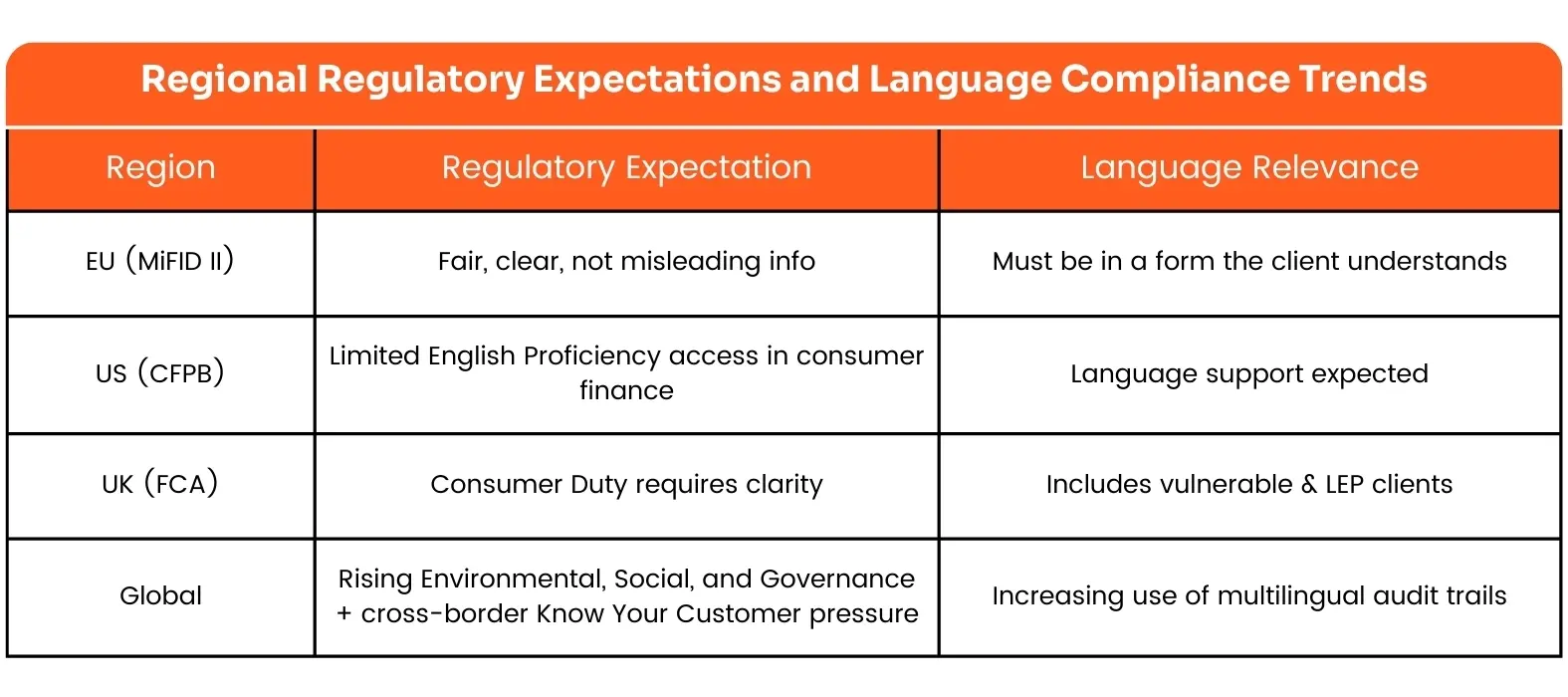 Regional Regulatory Expectations and Language Compliance Trends

| Region | Regulatory Expectation | Language Relevance |
|---|---|---|
| EU (MiFID II) | Fair, clear, not misleading info | Must be in a form the client understands |
| US (CFPB) | Limited English Proficiency access in consumer finance | Language support expected |
| UK (FCA) | Consumer Duty requires clarity | Includes vulnerable & LEP clients |
| Global | Rising Environmental, Social, and Governance + cross-border Know Your Customer pressure | Increasing use of multilingual audit trails |